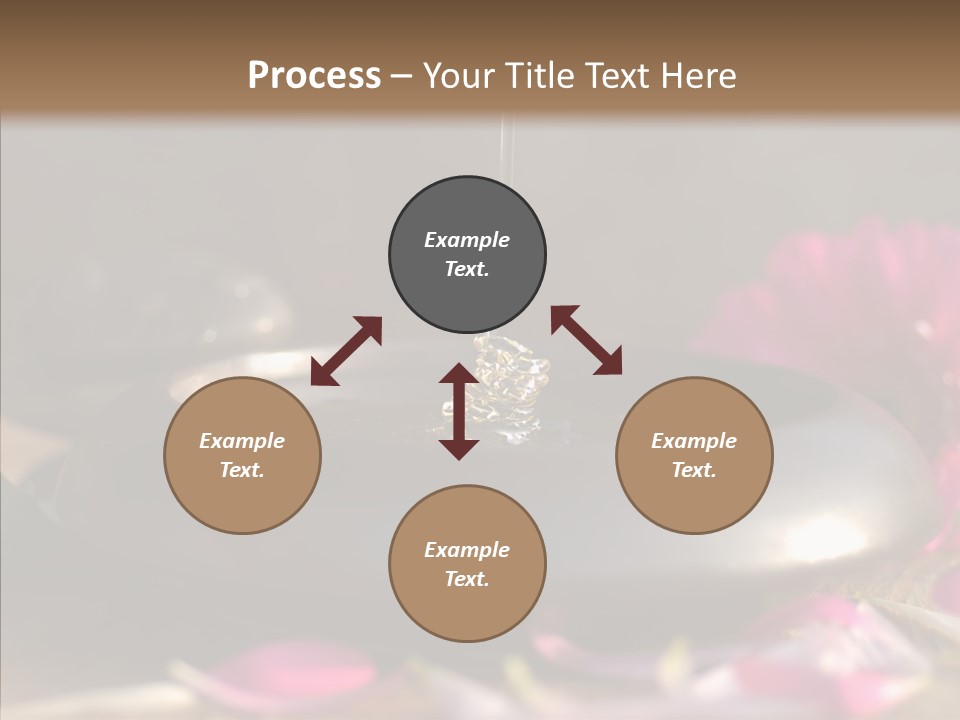 Process – Your Title Text Here

Example Text.

Example Text.

Example Text.

Example Text.